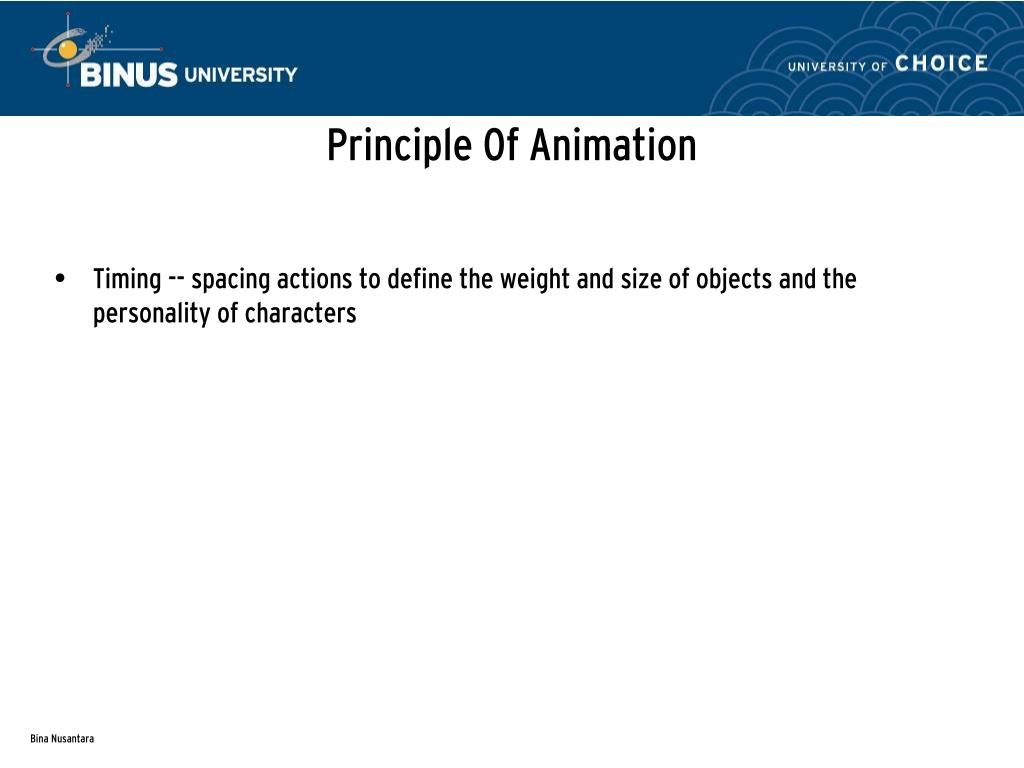 BINUS UNIVERSITY

UNIVERSITY OF CHOICE

Principle Of Animation

• Timing -- spacing actions to define the weight and size of objects and the personality of characters

Bina Nusantara